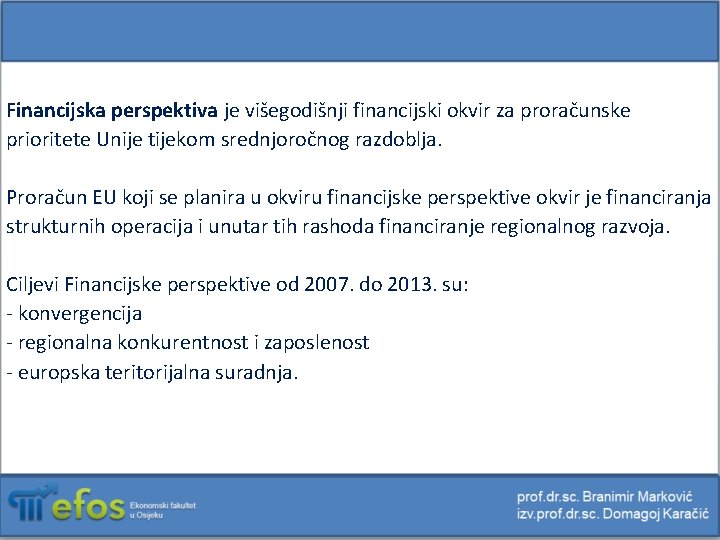 Financijska perspektiva je višegodišnji financijski okvir za proračunske prioritete Unije tijekom srednjoročnog razdoblja.

Proračun EU koji se planira u okviru financijske perspektive okvir je financiranja strukturnih operacija i unutar tih rashoda financiranje regionalnog razvoja.

Ciljevi Financijske perspektive od 2007. do 2013. su:
- konvergencija
- regionalna konkurentnost i zaposlenost
- europska teritorijalna suradnja.

efos Ekonomski fakultet u Osijeku

prof.dr.sc. Branimir Marković
izv.prof.dr.sc. Domagoj Karačić